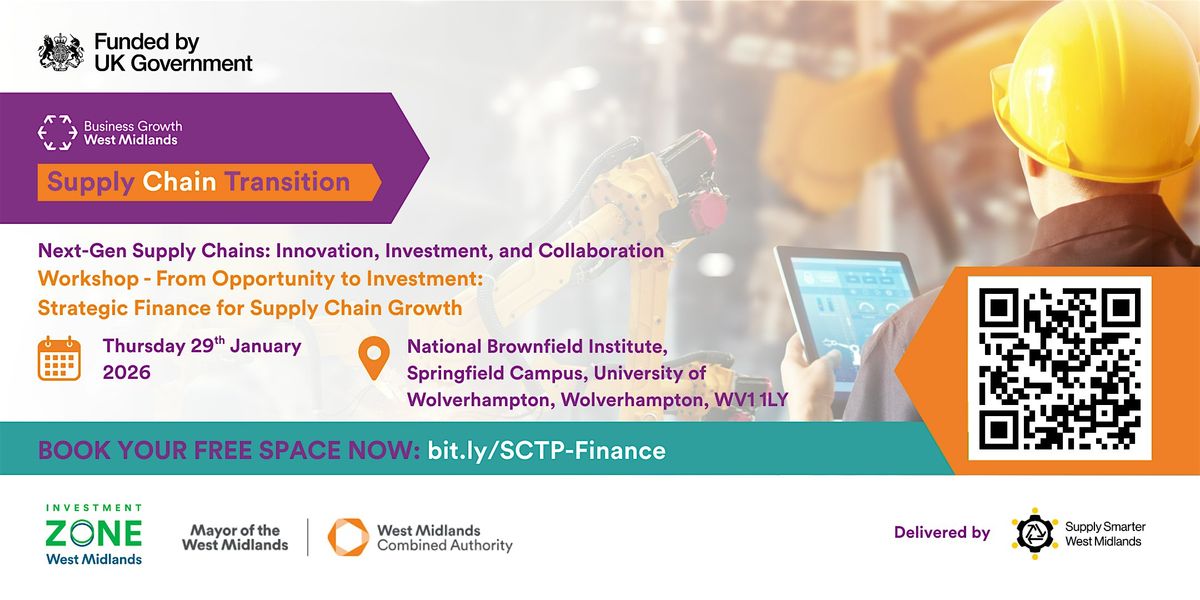 Funded by UK Government

Business Growth West Midlands

Supply Chain Transition

Next-Gen Supply Chains: Innovation, Investment, and Collaboration

Workshop - From Opportunity to Investment: Strategic Finance for Supply Chain Growth

Thursday 29$^{th}$ January 2026

National Brownfield Institute, Springfield Campus, University of Wolverhampton, Wolverhampton, WV1 1LY

BOOK YOUR FREE SPACE NOW: bit.ly/SCTP-Finance

INVESTMENT ZONE West Midlands

Mayor of the West Midlands

West Midlands Combined Authority

Delivered by

Supply Smarter West Midlands